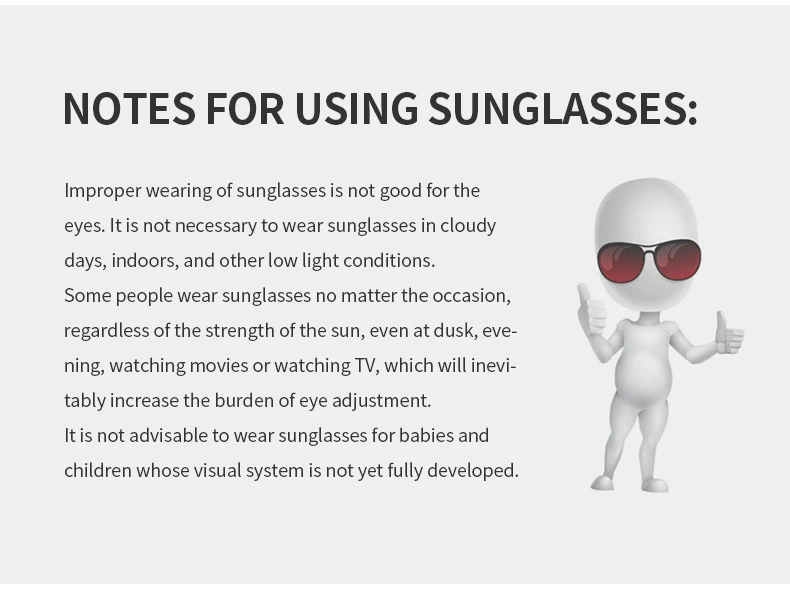 NOTES FOR USING SUNGLASSES:

Improper wearing of sunglasses is not good for the eyes. It is not necessary to wear sunglasses in cloudy days, indoors, and other low light conditions.
Some people wear sunglasses no matter the occasion, regardless of the strength of the sun, even at dusk, evening, watching movies or watching TV, which will inevitably increase the burden of eye adjustment.
It is not advisable to wear sunglasses for babies and children whose visual system is not yet fully developed.